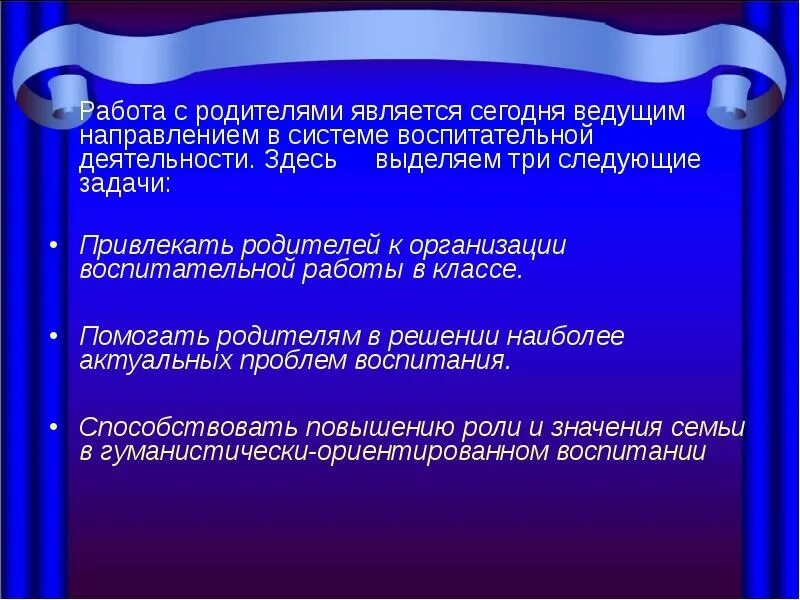 Работа с родителями является сегодня ведущим направлением в системе воспитательной деятельности. Здесь выделяем три следующие задачи:

• Привлекать родителей к организации воспитательной работы в классе.

• Помогать родителям в решении наиболее актуальных проблем воспитания.

• Способствовать повышению роли и значения семьи в гуманистически-ориентированном воспитании